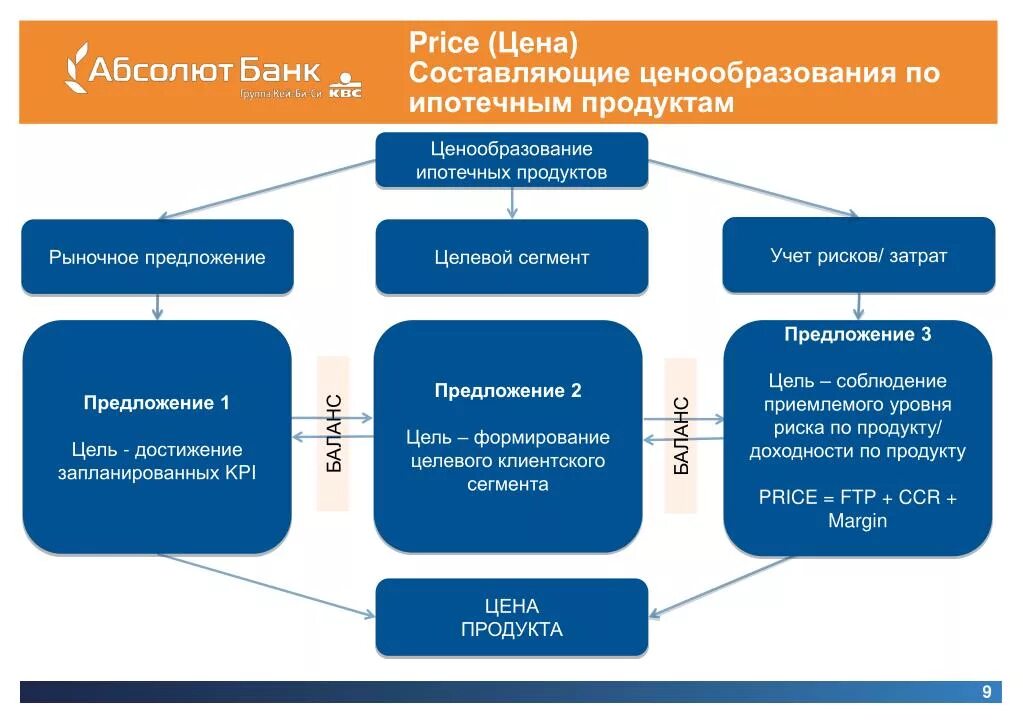 Абсолют Банк
Группа Кей-Би-Си KBC

Price (Цена)
Составляющие ценообразования по ипотечным продуктам

Ценообразование ипотечных продуктов

Рыночное предложение

Целевой сегмент

Учет рисков/ затрат

Предложение 1

Цель - достижение запланированных KPI

БАЛАНС

Предложение 2

Цель – формирование целевого клиентского сегмента

БАЛАНС

Предложение 3

Цель – соблюдение приемлемого уровня риска по продукту/ доходности по продукту

PRICE = FTP + CCR + Margin

ЦЕНА ПРОДУКТА

9